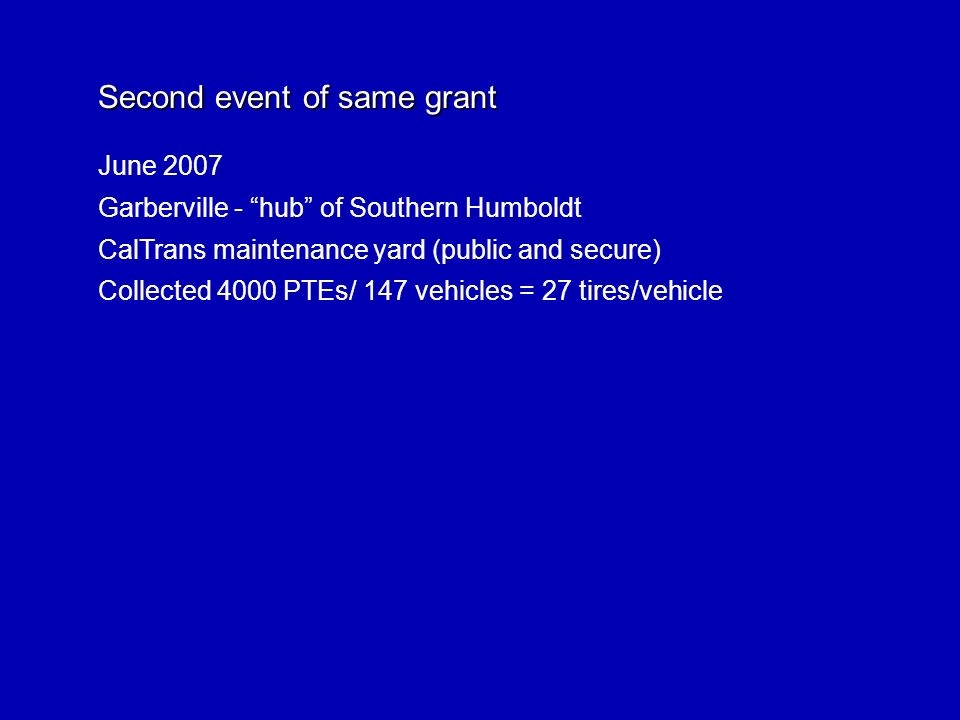 Second event of same grant

June 2007

Garberville - “hub” of Southern Humboldt

CalTrans maintenance yard (public and secure)

Collected 4000 PTEs/ 147 vehicles = 27 tires/vehicle